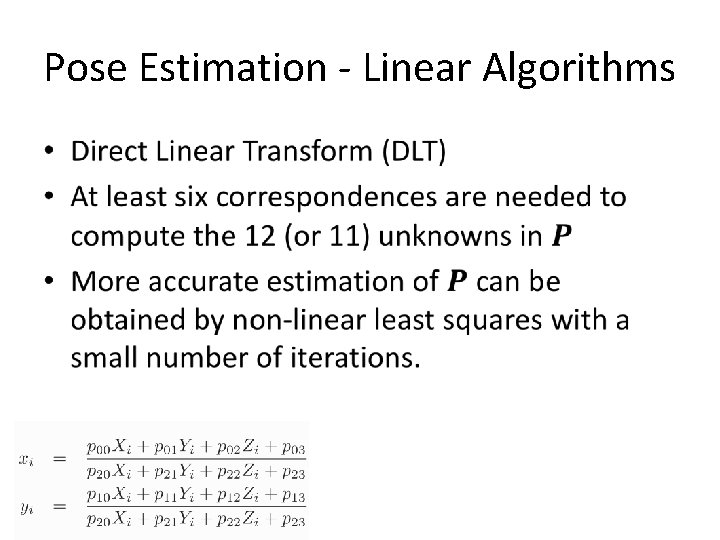 Pose Estimation - Linear Algorithms

• Direct Linear Transform (DLT)
• At least six correspondences are needed to compute the 12 (or 11) unknowns in $\boldsymbol{P}$
• More accurate estimation of $\boldsymbol{P}$ can be obtained by non-linear least squares with a small number of iterations.

$x_i = \frac{p_{00}X_i + p_{01}Y_i + p_{02}Z_i + p_{03}}{p_{20}X_i + p_{21}Y_i + p_{22}Z_i + p_{23}}$
$y_i = \frac{p_{10}X_i + p_{11}Y_i + p_{12}Z_i + p_{13}}{p_{20}X_i + p_{21}Y_i + p_{22}Z_i + p_{23}}$